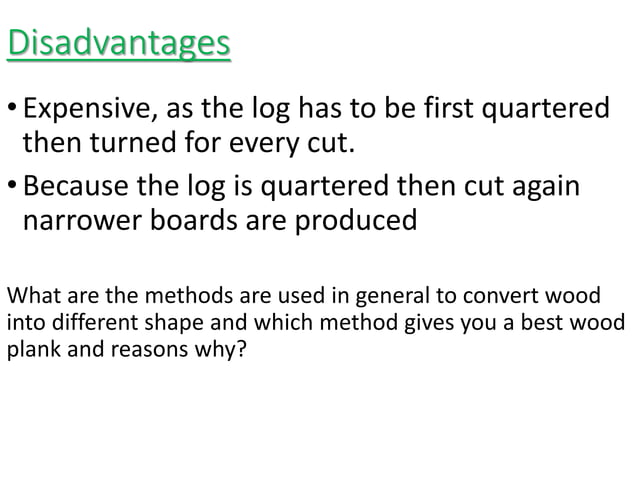 Disadvantages

• Expensive, as the log has to be first quartered then turned for every cut.

• Because the log is quartered then cut again narrower boards are produced

What are the methods are used in general to convert wood into different shape and which method gives you a best wood plank and reasons why?